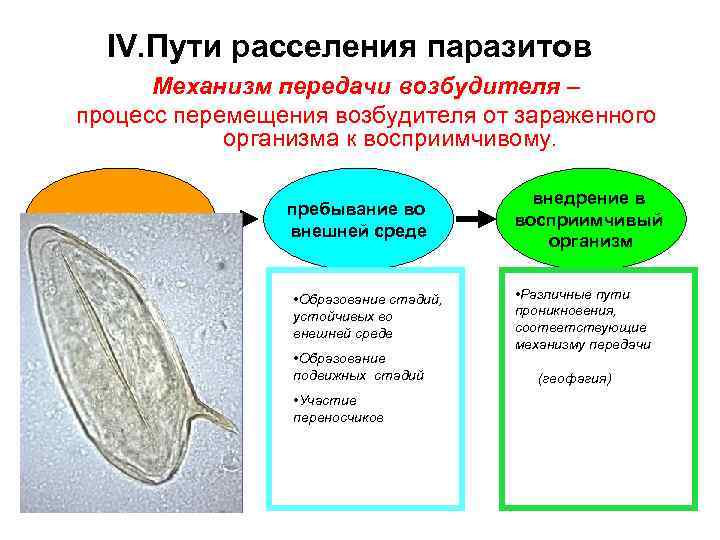 IV.Пути расселения паразитов

Механизм передачи возбудителя – процесс перемещения возбудителя от зараженного организма к восприимчивому.

пребывание во внешней среде

внедрение в восприимчивый организм

•Образование стадий, устойчивых во внешней среде

•Образование подвижных стадий

•Участие переносчиков

•Различные пути проникновения, соответствующие механизму передачи

(геофагия)